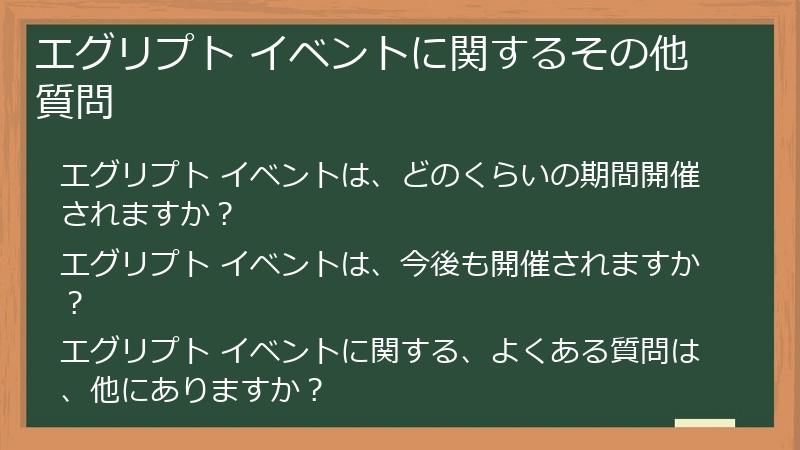 エグリプト イベントに関するその他質問

エグリプト イベントは、どのくらいの期間開催されますか？

エグリプト イベントは、今後も開催されますか？

エグリプト イベントに関する、よくある質問は、他にありますか？